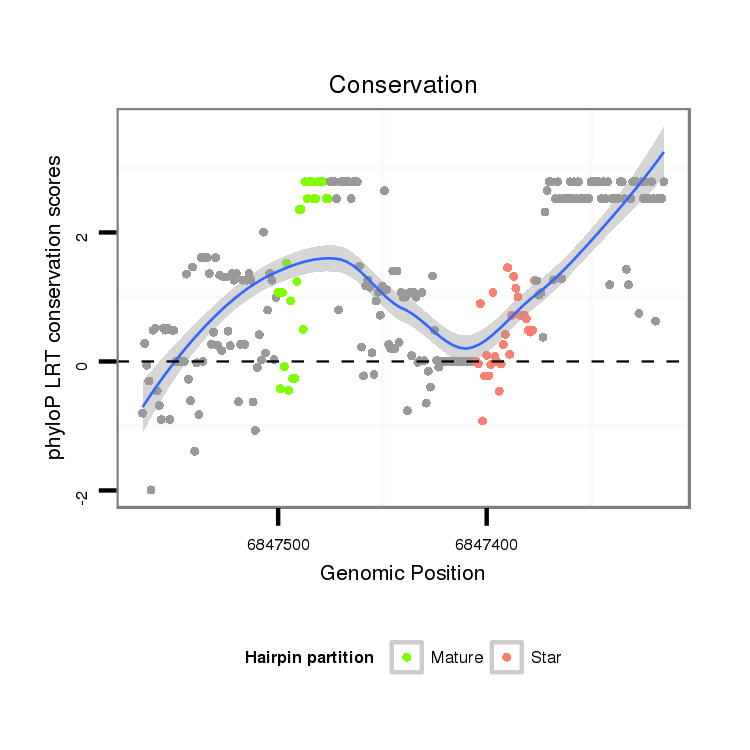 Conservation

phyloP LRT conservation scores

2

0

-2

6847500

6847400

Genomic Position

Hairpin partition

Mature

Star